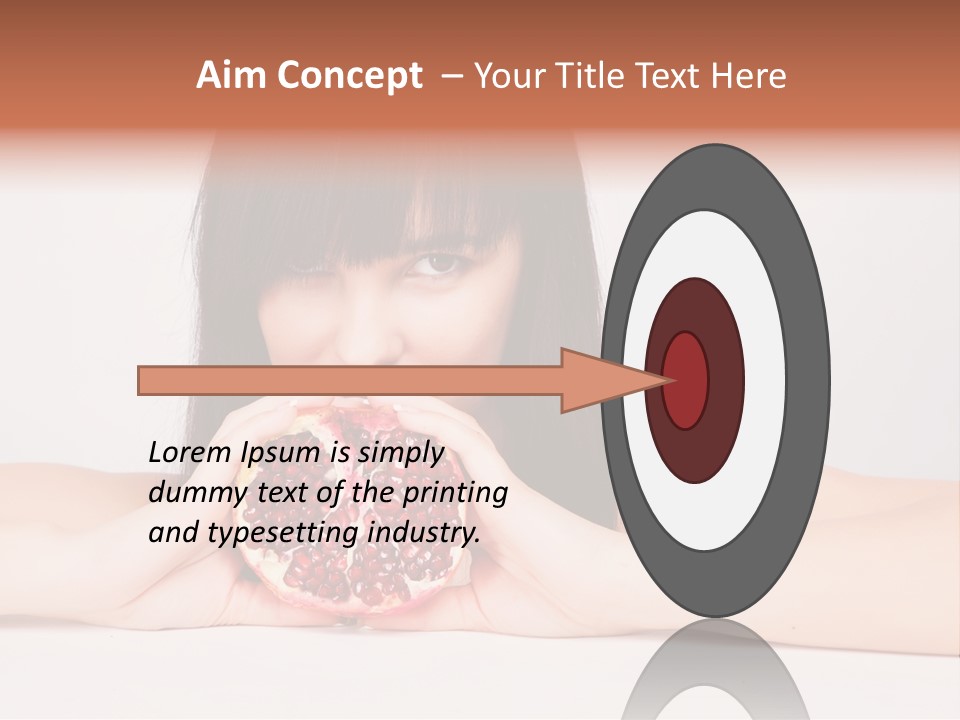 Aim Concept – Your Title Text Here

Lorem Ipsum is simply dummy text of the printing and typesetting industry.